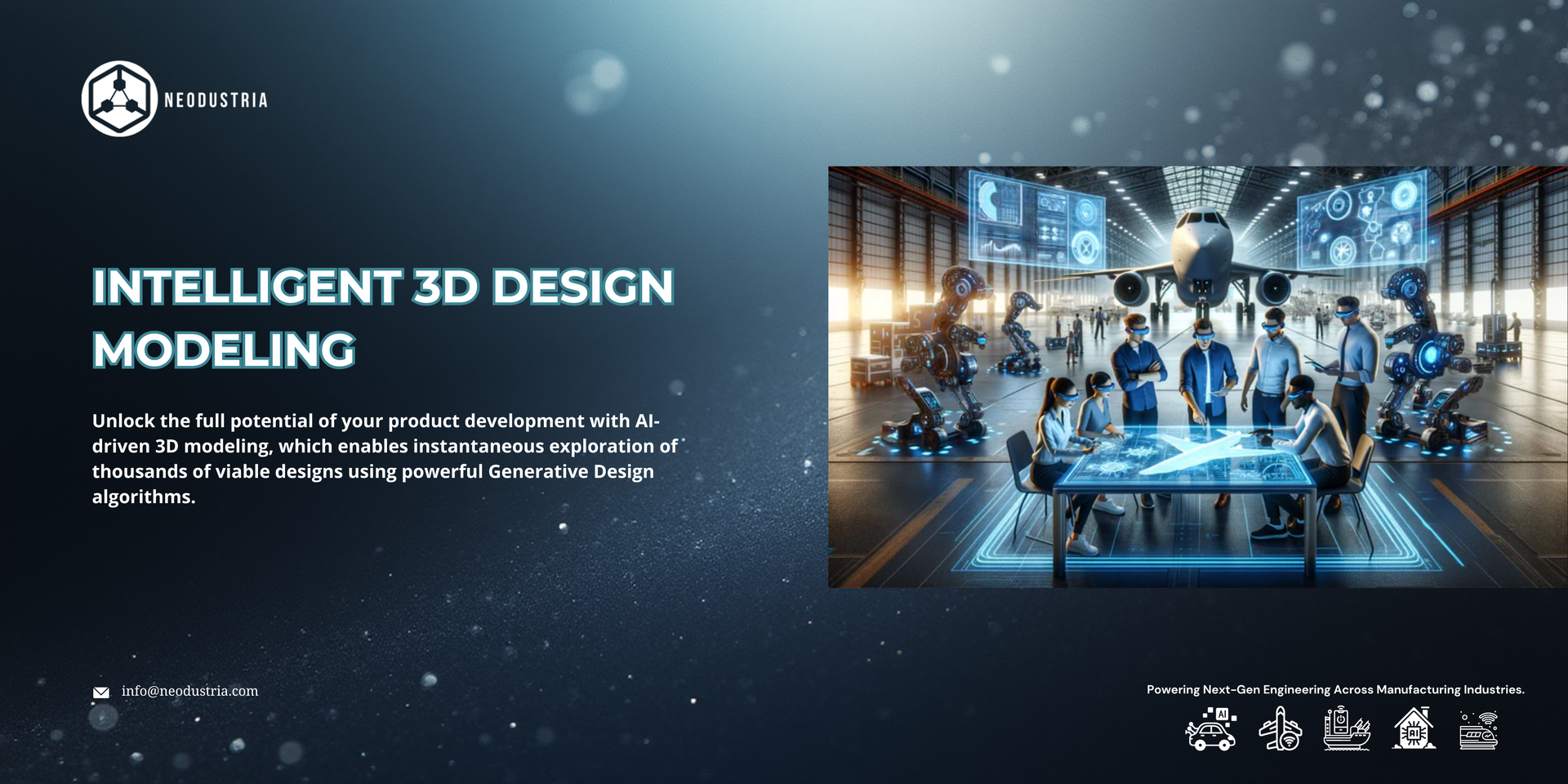 NEODUSTRIA

INTELLIGENT 3D DESIGN MODELING

Unlock the full potential of your product development with AI-driven 3D modeling, which enables instantaneous exploration of thousands of viable designs using powerful Generative Design algorithms.

info@neodustria.com

Powering Next-Gen Engineering Across Manufacturing Industries.

AI

AI